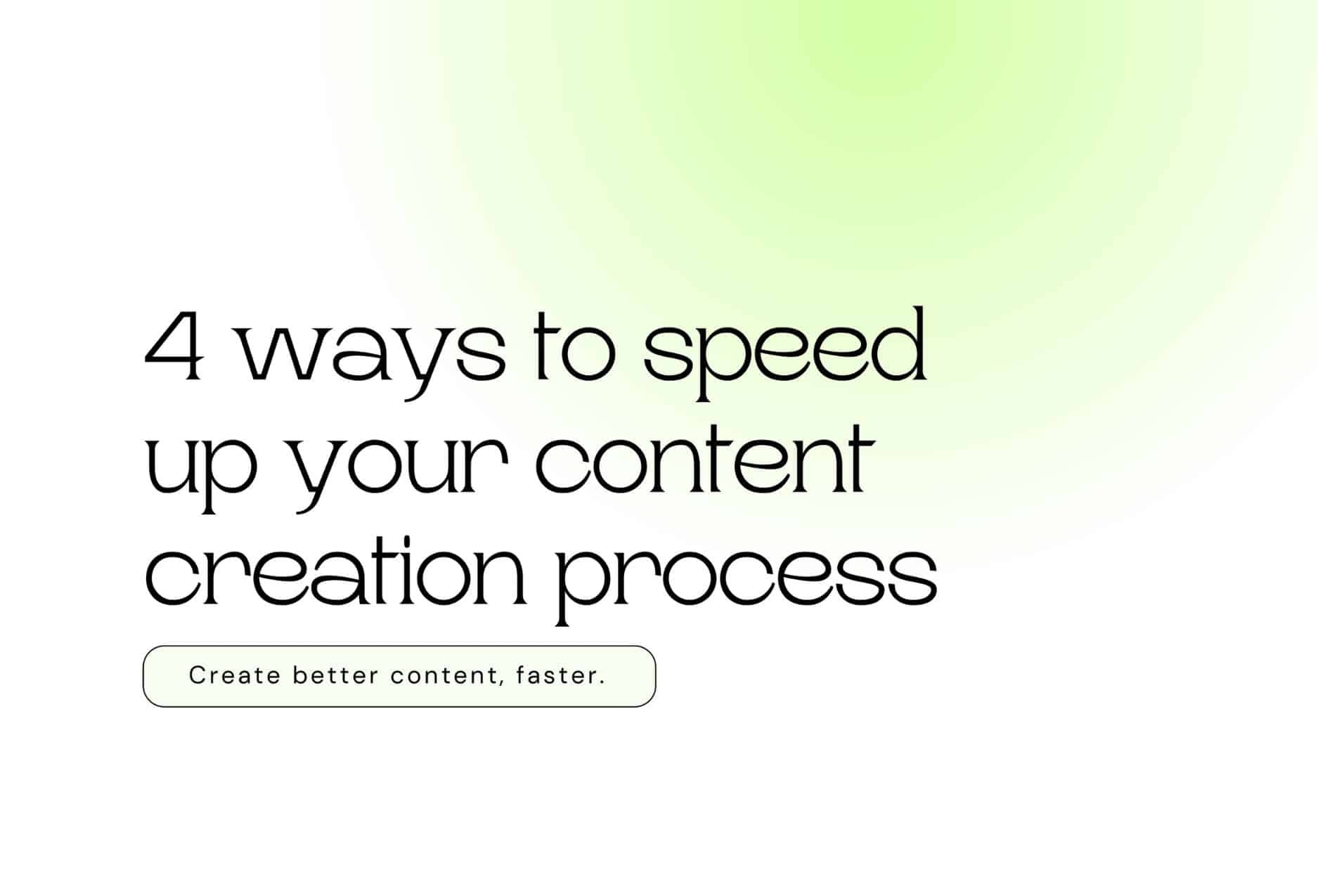 4 ways to speed up your content creation process

Create better content, faster.